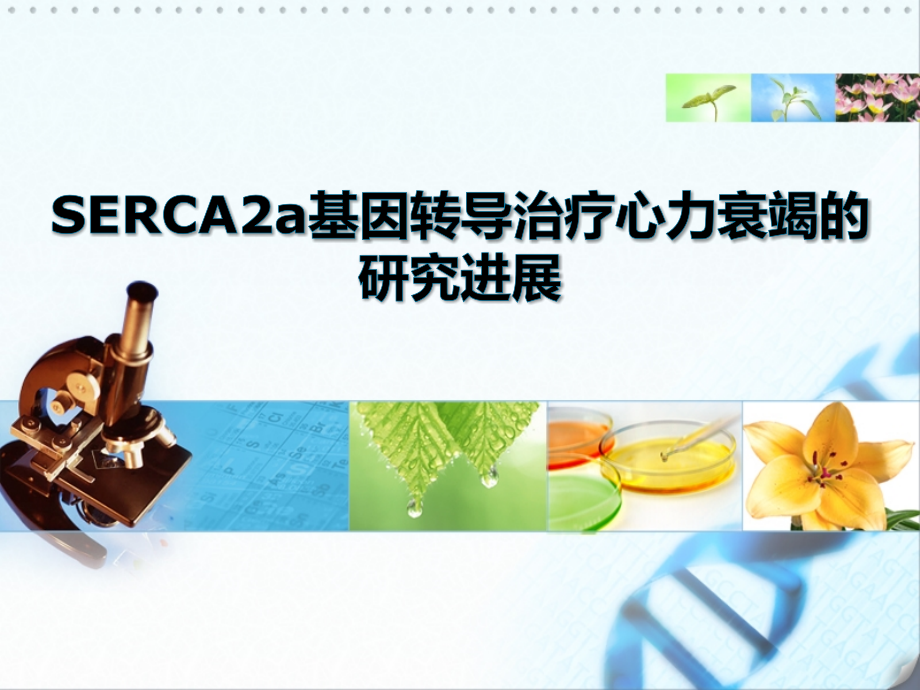 SERCA2a基因转导治疗心力衰竭的研究进展